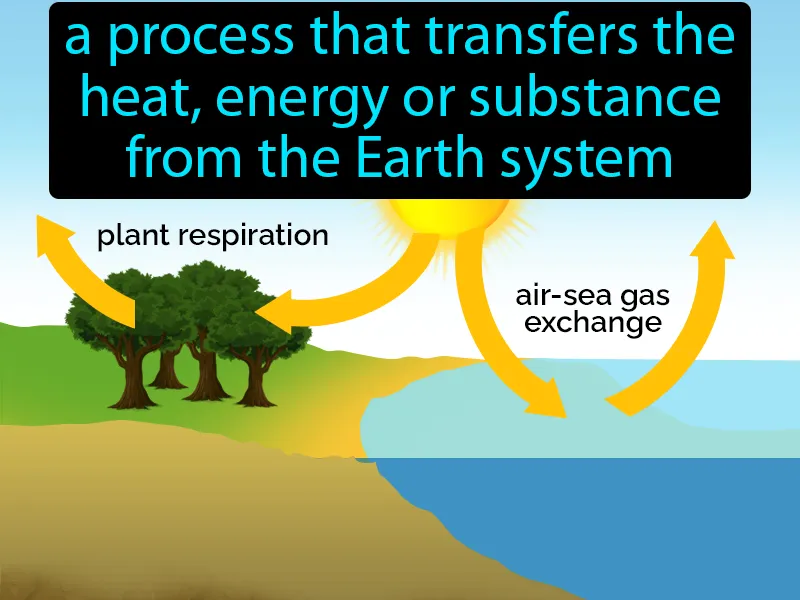 a process that transfers the heat, energy or substance from the Earth system

plant respiration

air-sea gas exchange